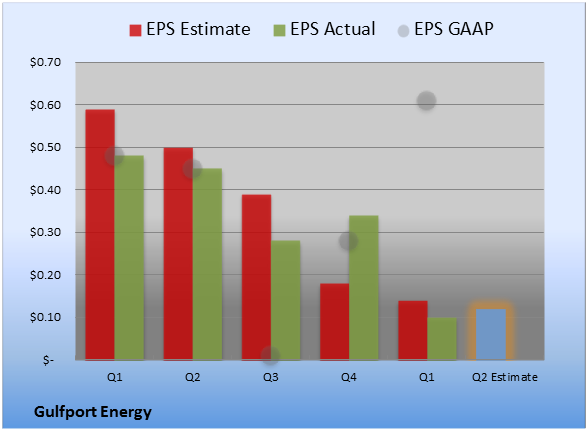 EPS Estimate EPS Actual EPS GAAP

$0.70
$0.60
$0.50
$0.40
$0.30
$0.20
$0.10
$-

Q1 Q2 Q3 Q4 Q1 Q2 Estimate

Gulfport Energy